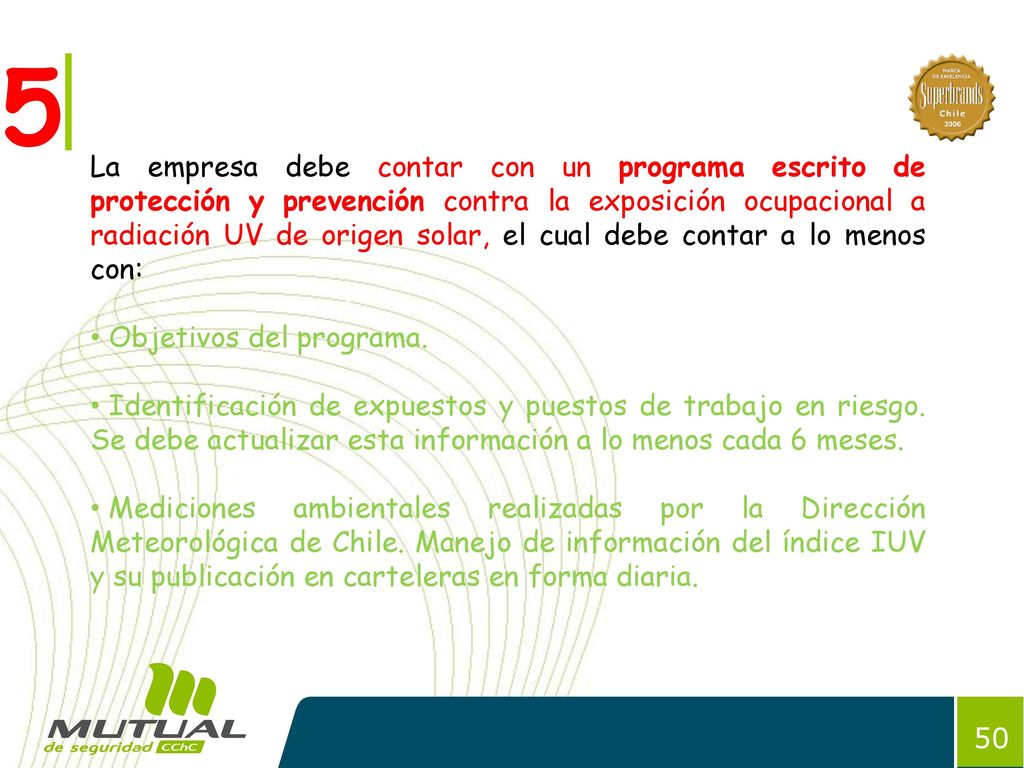 5

MARCA DE EXCELENCIA Superbrands Chile 2006

La empresa debe contar con un programa escrito de protección y prevención contra la exposición ocupacional a radiación UV de origen solar, el cual debe contar a lo menos con:

• Objetivos del programa.

• Identificación de expuestos y puestos de trabajo en riesgo. Se debe actualizar esta información a lo menos cada 6 meses.

• Mediciones ambientales realizadas por la Dirección Meteorológica de Chile. Manejo de información del índice IUV y su publicación en carteleras en forma diaria.

MUTUAL de seguridad CChC

50